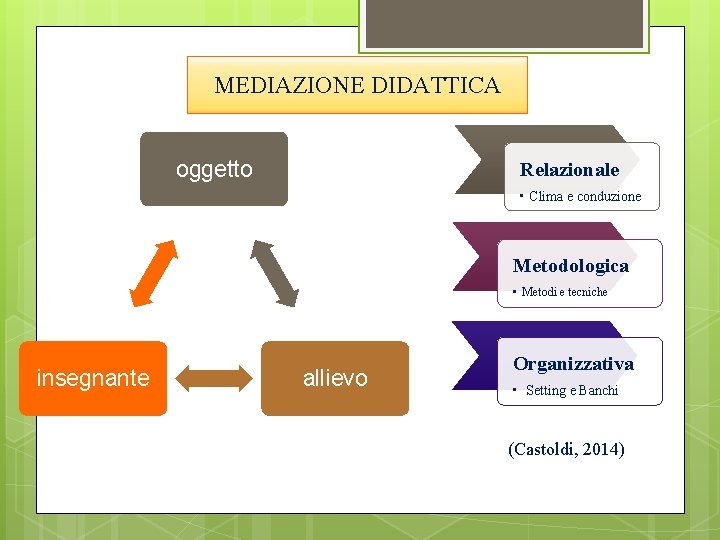 MEDIAZIONE DIDATTICA

oggetto

insegnante

allievo

Relazionale
▪ Clima e conduzione

Metodologica
▪ Metodi e tecniche

Organizzativa
▪ Setting e Banchi

(Castoldi, 2014)